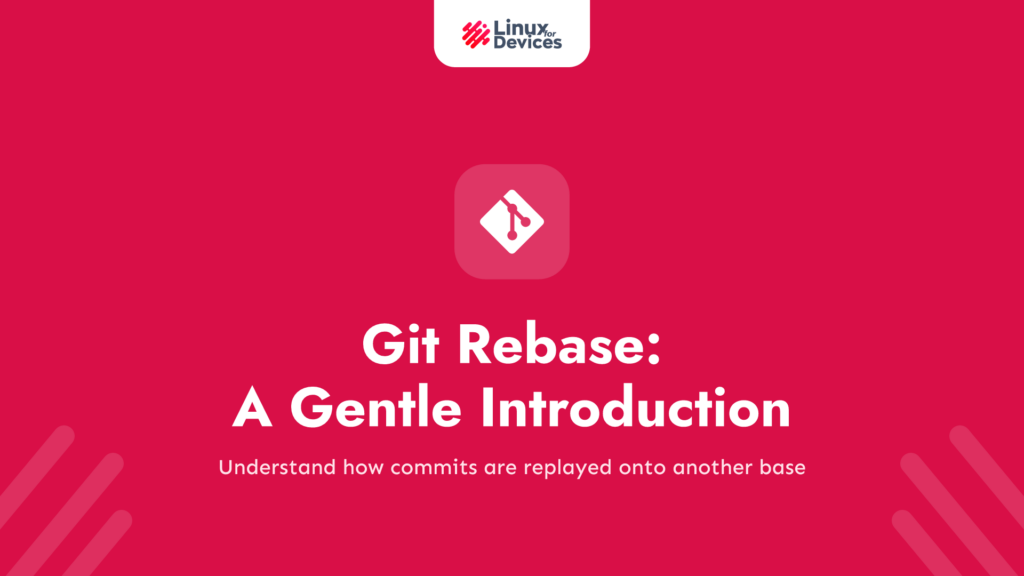 Linux for Devices

Git Rebase:
A Gentle Introduction

Understand how commits are replayed onto another base